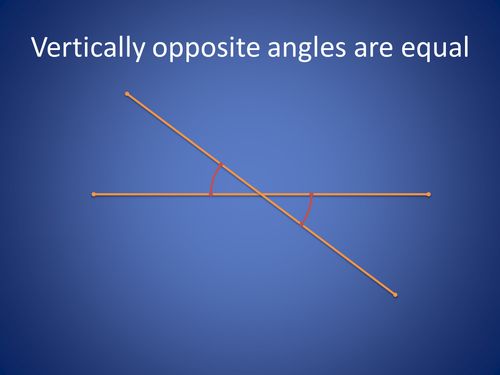 Vertically opposite angles are equal